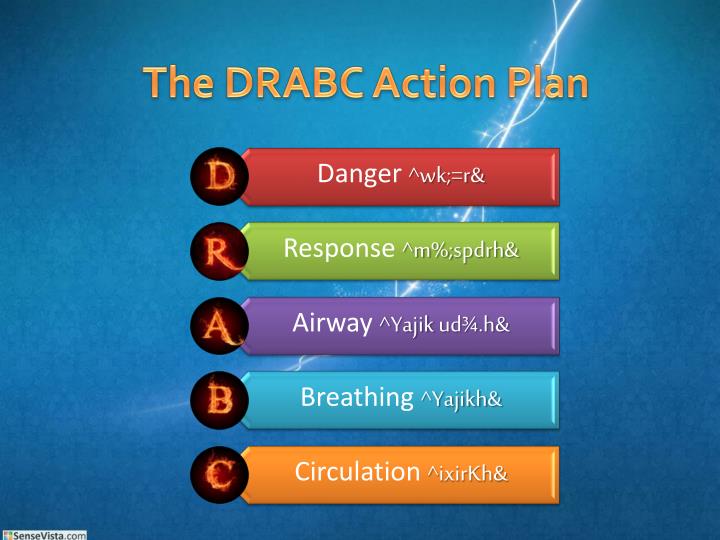 The DRABC Action Plan

D
Danger ^wk;=r&

R
Response ^m%;spdrh&

A
Airway ^Yajik ud¾.h&

B
Breathing ^Yajikh&

C
Circulation ^ixirKh&

SenseVista.com